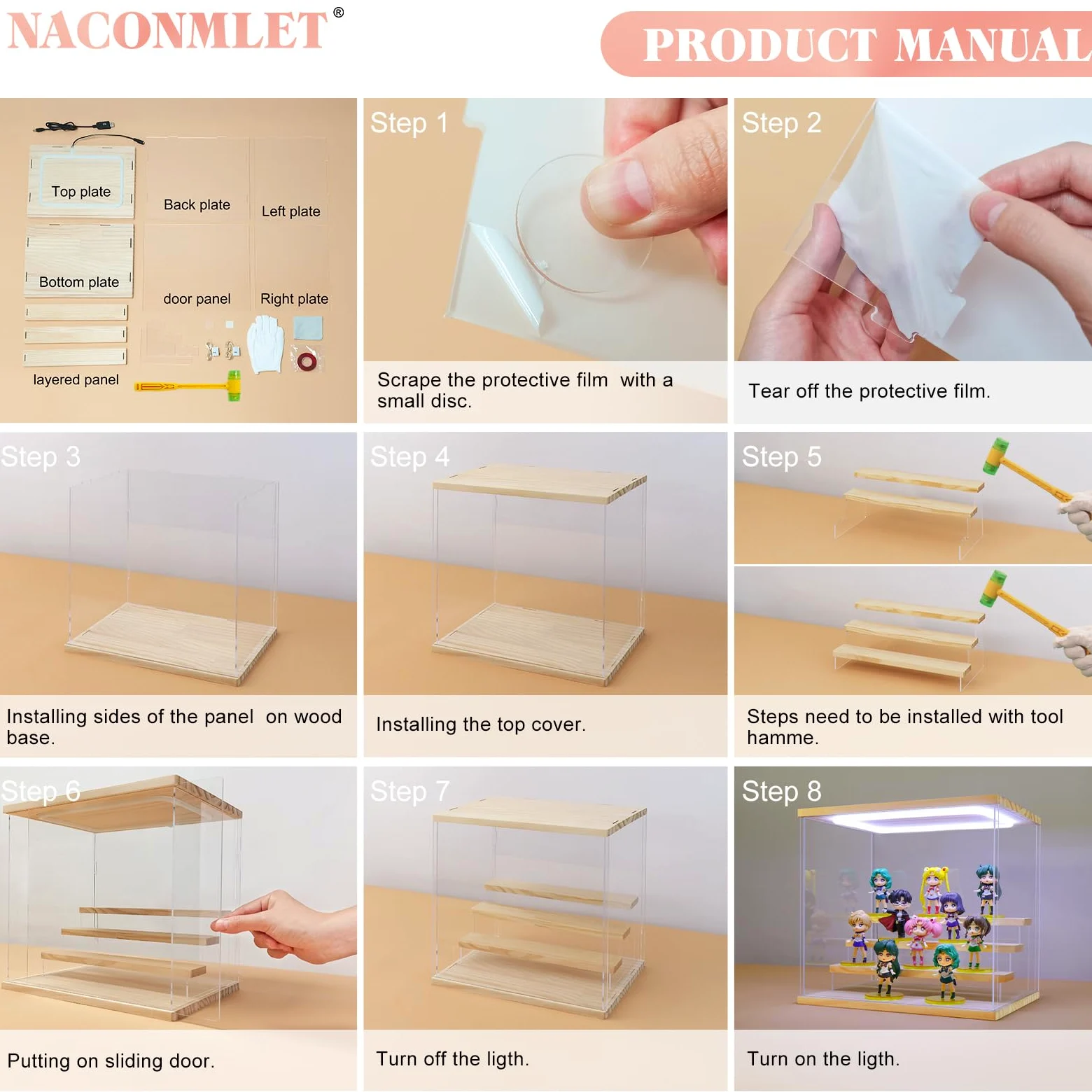 NACONMLET®

PRODUCT MANUAL

Top plate
Back plate
Left plate
Bottom plate
door panel
Right plate
layered panel

Step 1
Scrape the protective film with a small disc.

Step 2
Tear off the protective film.

Step 3
Installing sides of the panel on wood base.

Step 4
Installing the top cover.

Step 5
Steps need to be installed with tool hamme.

Step 6
Putting on sliding door.

Step 7
Turn off the ligth.

Step 8
Turn on the ligth.